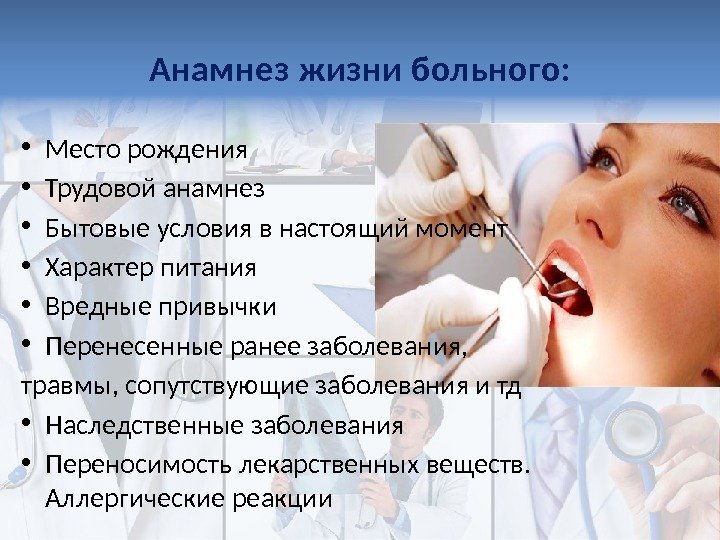 Анамнез жизни больного:

• Место рождения
• Трудовой анамнез
• Бытовые условия в настоящий момент
• Характер питания
• Вредные привычки
• Перенесенные ранее заболевания, травмы, сопутствующие заболевания и тд
• Наследственные заболевания
• Переносимость лекарственных веществ. Аллергические реакции